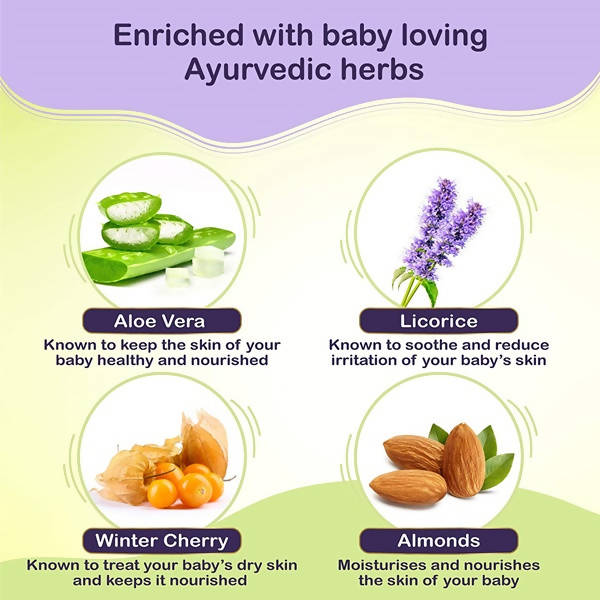 Enriched with baby loving Ayurvedic herbs

Aloe Vera
Known to keep the skin of your baby healthy and nourished

Licorice
Known to soothe and reduce irritation of your baby's skin

Winter Cherry
Known to treat your baby's dry skin and keeps it nourished

Almonds
Moisturises and nourishes the skin of your baby